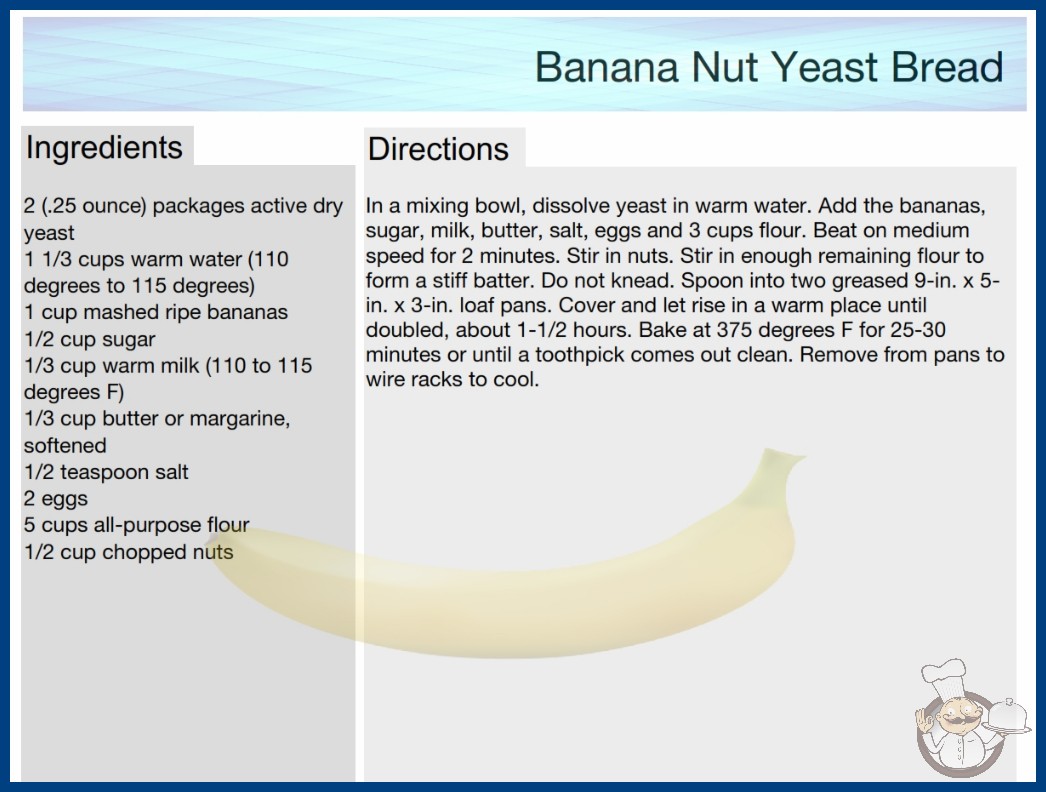 Banana Nut Yeast Bread

Ingredients

2 (.25 ounce) packages active dry yeast
1 1/3 cups warm water (110 degrees to 115 degrees)
1 cup mashed ripe bananas
1/2 cup sugar
1/3 cup warm milk (110 to 115 degrees F)
1/3 cup butter or margarine, softened
1/2 teaspoon salt
2 eggs
5 cups all-purpose flour
1/2 cup chopped nuts

Directions

In a mixing bowl, dissolve yeast in warm water. Add the bananas, sugar, milk, butter, salt, eggs and 3 cups flour. Beat on medium speed for 2 minutes. Stir in nuts. Stir in enough remaining flour to form a stiff batter. Do not knead. Spoon into two greased 9-in. x 5-in. x 3-in. loaf pans. Cover and let rise in a warm place until doubled, about 1-1/2 hours. Bake at 375 degrees F for 25-30 minutes or until a toothpick comes out clean. Remove from pans to wire racks to cool.